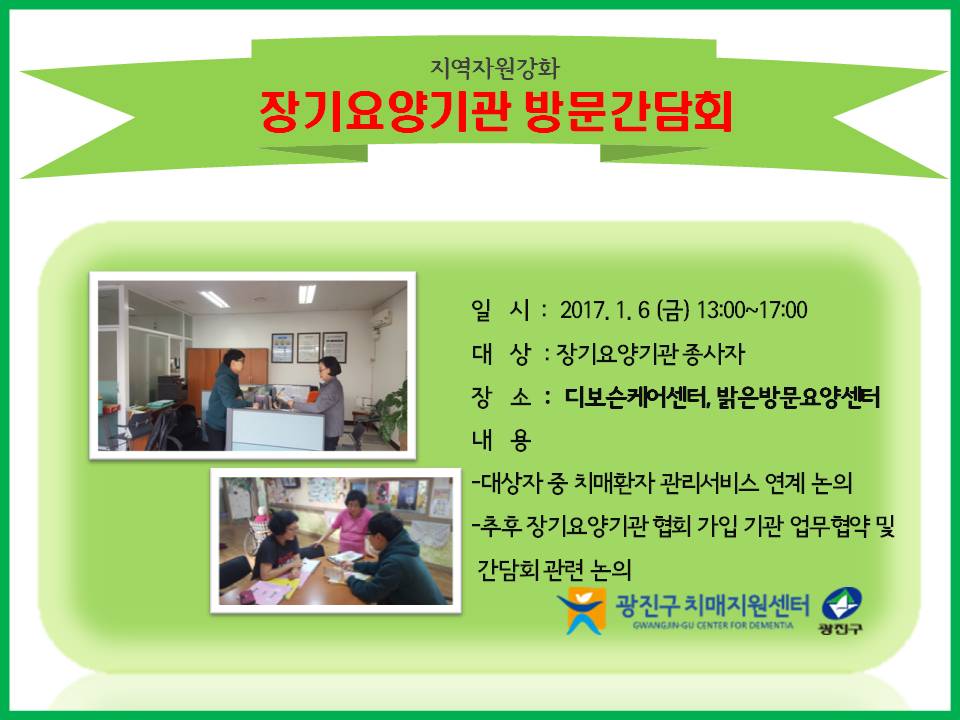 지역자원강화
장기요양기관 방문간담회

일 시 : 2017. 1. 6 (금) 13:00~17:00
대 상 : 장기요양기관 종사자
장 소 : 디보손케어센터, 밝은방문요양센터
내 용
-대상자 중 치매환자 관리서비스 연계 논의
-추후 장기요양기관 협회 가입 기관 업무협약 및 간담회 관련 논의

광진구 치매지원센터
GWANGJIN-GU CENTER FOR DEMENTIA
광진구